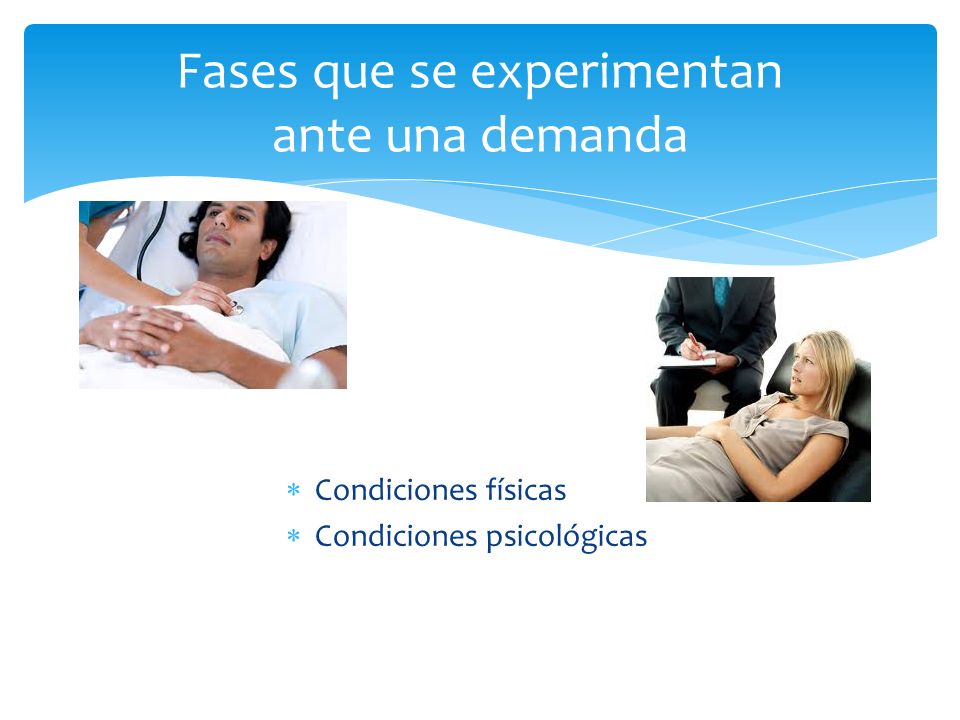 Fases que se experimentan ante una demanda

* Condiciones físicas
* Condiciones psicológicas